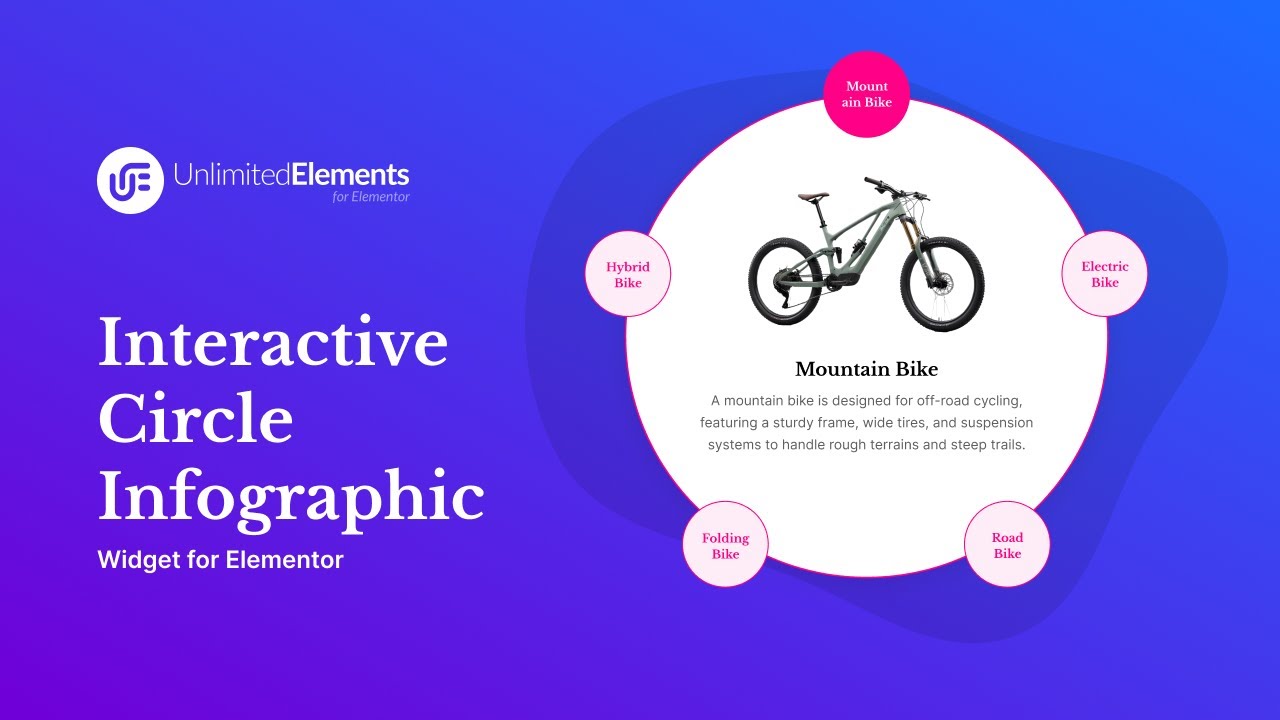 UnlimitedElements
for Elementor

Interactive Circle Infographic

Widget for Elementor

Mount
ain Bike

Hybrid Bike

Electric Bike

Mountain Bike

A mountain bike is designed for off-road cycling, featuring a sturdy frame, wide tires, and suspension systems to handle rough terrains and steep trails.

Folding Bike

Road Bike